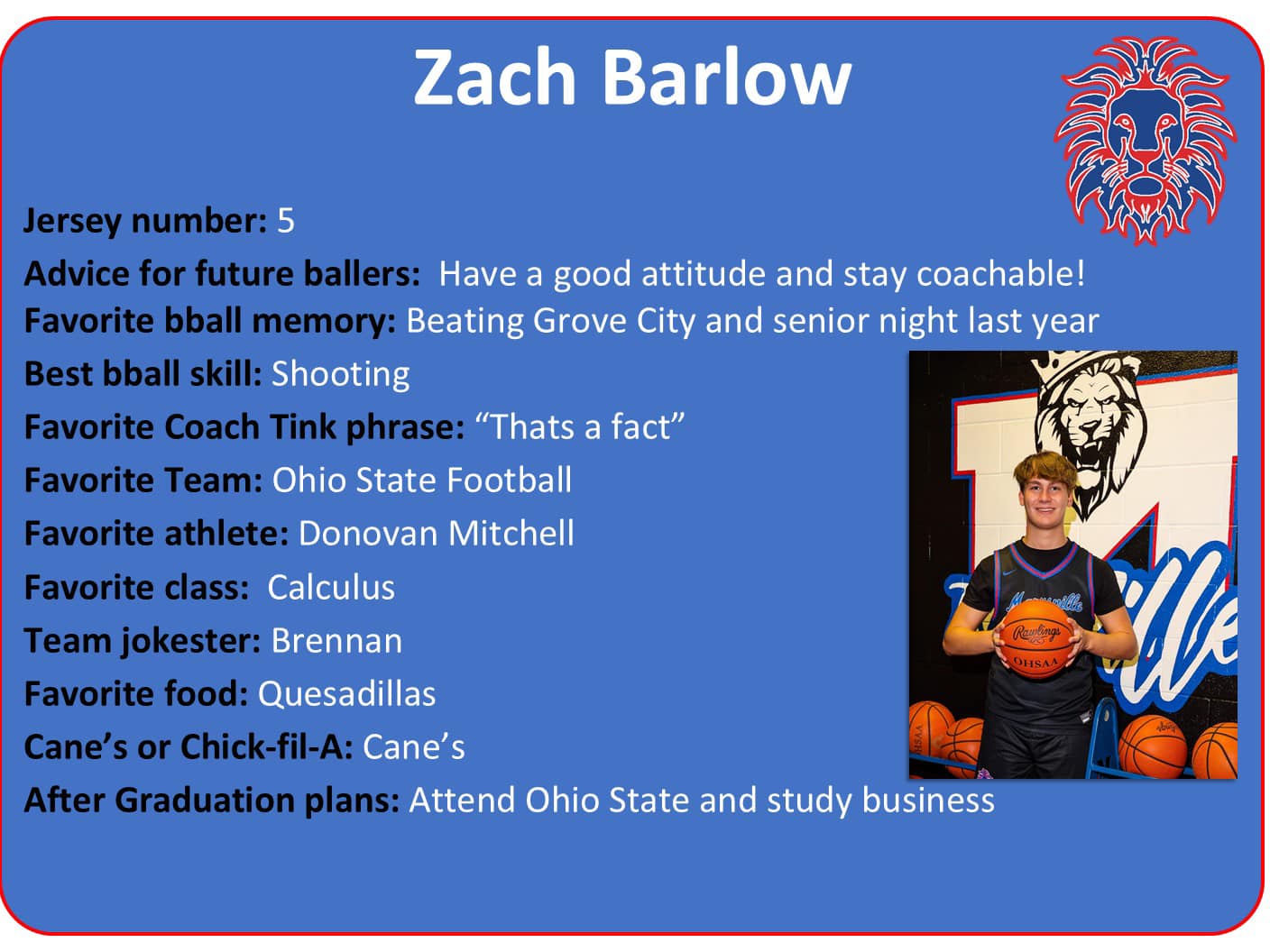 Zach Barlow

Jersey number: 5

Advice for future ballers: Have a good attitude and stay coachable!

Favorite bball memory: Beating Grove City and senior night last year

Best bball skill: Shooting

Favorite Coach Tink phrase: “Thats a fact”

Favorite Team: Ohio State Football

Favorite athlete: Donovan Mitchell

Favorite class: Calculus

Team jokester: Brennan

Favorite food: Quesadillas

Cane’s or Chick-fil-A: Cane’s

After Graduation plans: Attend Ohio State and study business

Marysville

Rawlings
OHSAA